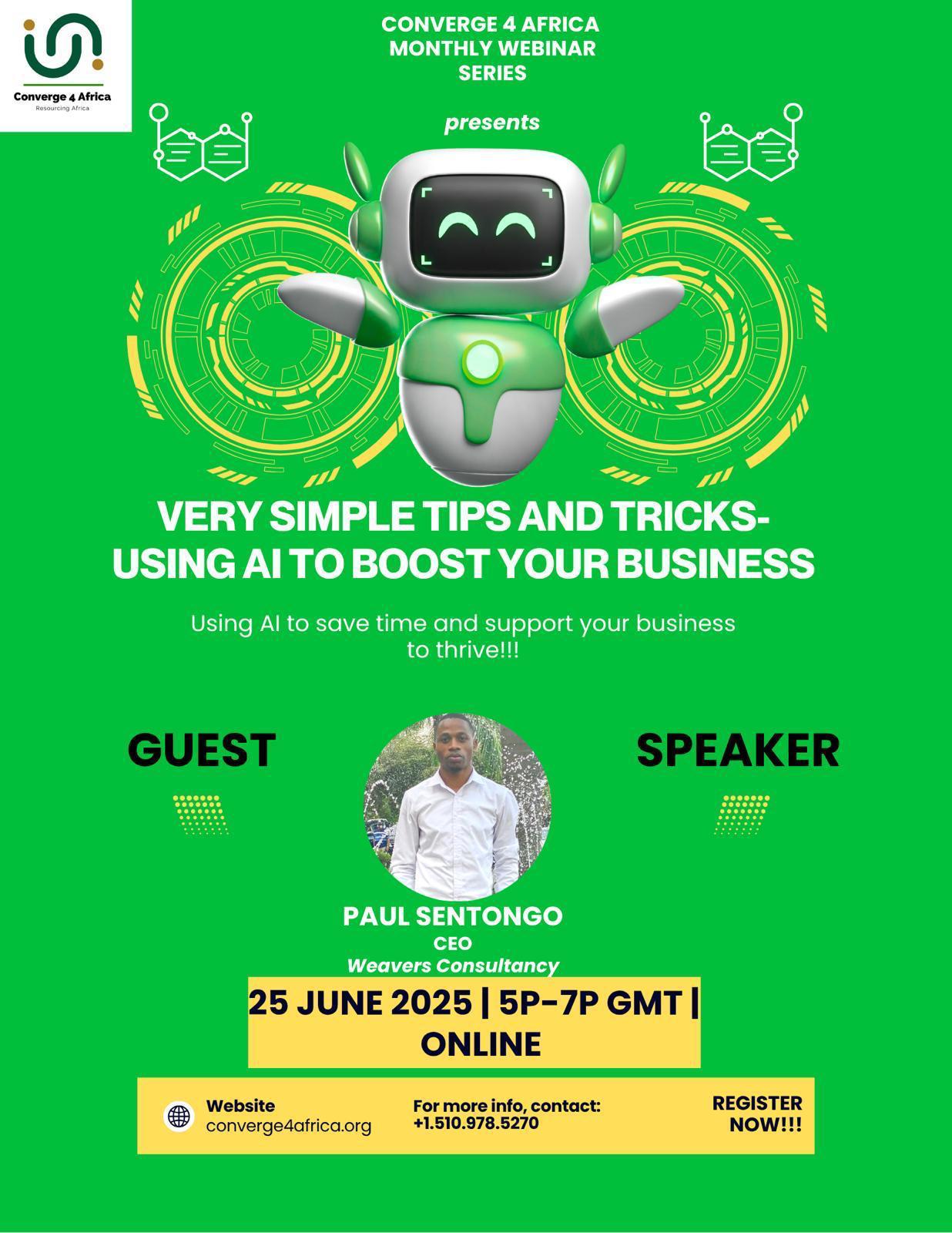 Converge 4 Africa
Resourcing Africa

CONVERGE 4 AFRICA MONTHLY WEBINAR SERIES

presents

VERY SIMPLE TIPS AND TRICKS- USING AI TO BOOST YOUR BUSINESS

Using AI to save time and support your business to thrive!!!

GUEST

SPEAKER

PAUL SENTONGO
CEO
Weavers Consultancy

25 JUNE 2025 | 5P-7P GMT | ONLINE

Website
converge4africa.org

For more info, contact:
+1.510.978.5270

REGISTER NOW!!!